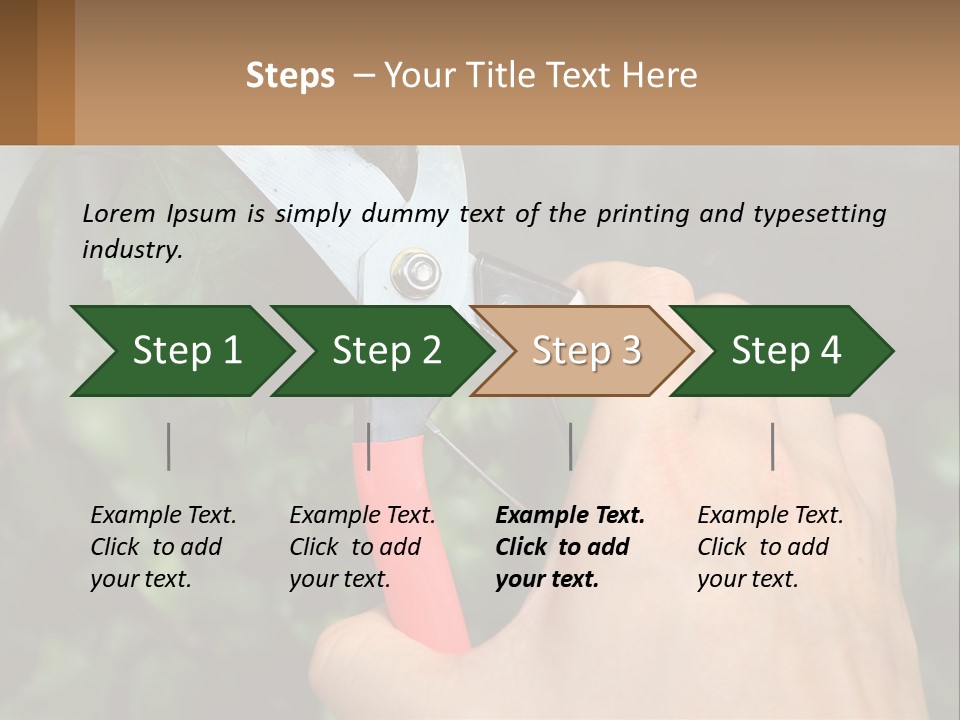 Steps – Your Title Text Here

Lorem Ipsum is simply dummy text of the printing and typesetting industry.

Step 1

Step 2

Step 3

Step 4

Example Text. Click to add your text.

Example Text. Click to add your text.

Example Text. Click to add your text.

Example Text. Click to add your text.